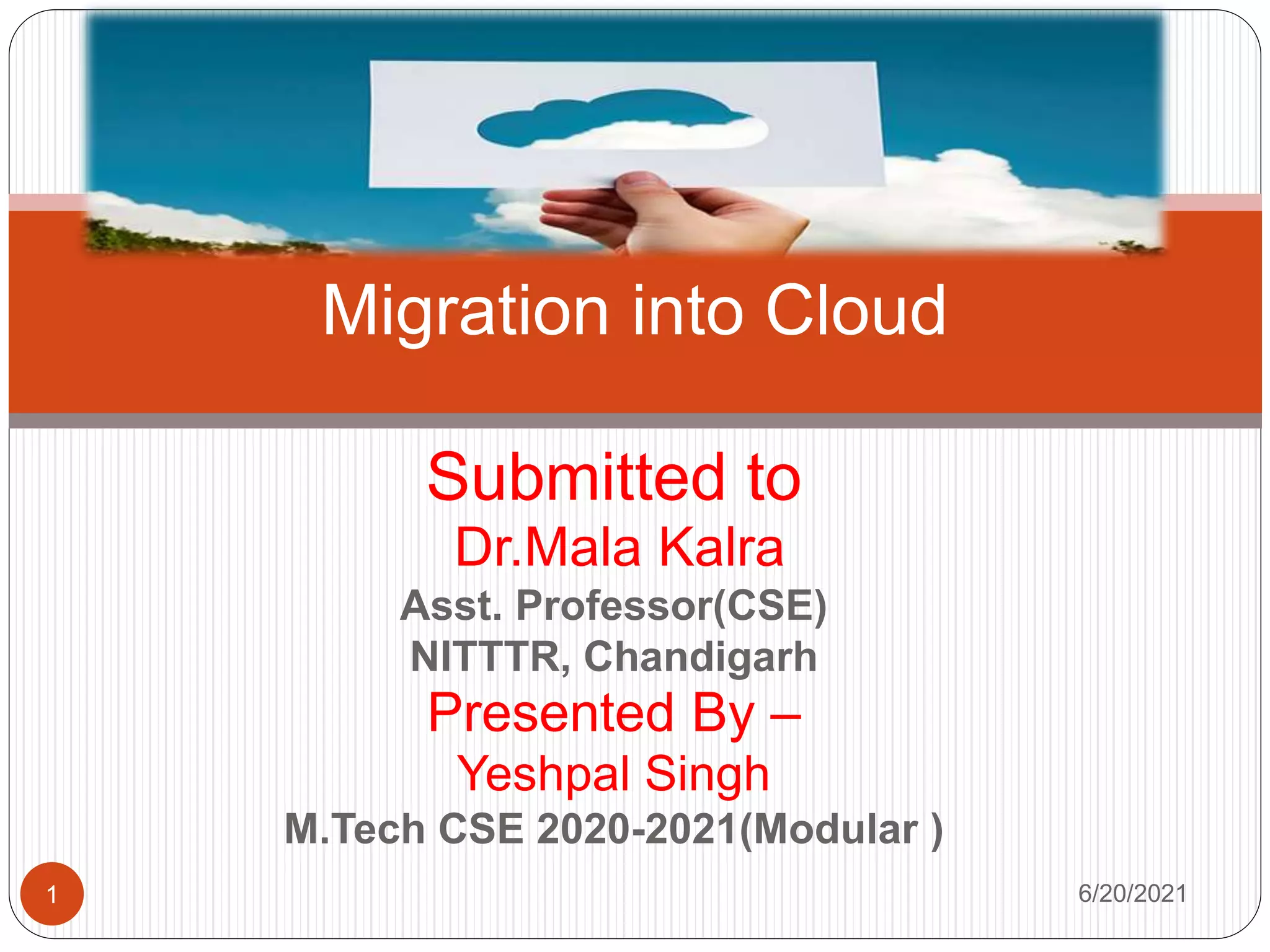 Migration into Cloud

Submitted to
Dr.Mala Kalra
Asst. Professor(CSE)
NITTTR, Chandigarh
Presented By –
Yeshpal Singh
M.Tech CSE 2020-2021(Modular )

1

6/20/2021